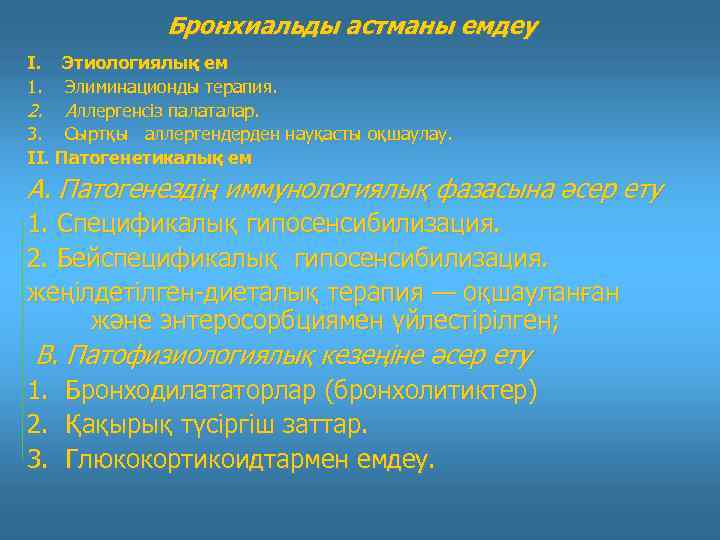 Бронхиальды астманы емдеу

I. Этиологиялық ем
1. Элиминационды терапия.
2. Аллергенсіз палаталар.
3. Сыртқы аллергендерден науқасты оқшаулау.
II. Патогенетикалық ем

А. Патогенездің иммунологиялық фазасына әсер ету
1. Спецификалық гипосенсибилизация.
2. Бейспецификалық гипосенсибилизация.
жеңілдетілген-диеталық терапия — оқшауланған және энтеросорбциямен үйлестірілген;
В. Патофизиологиялық кезеңіне әсер ету
1. Бронходилататорлар (бронхолитиктер)
2. Қақырық түсіргіш заттар.
3. Глюкокортикоидтармен емдеу.